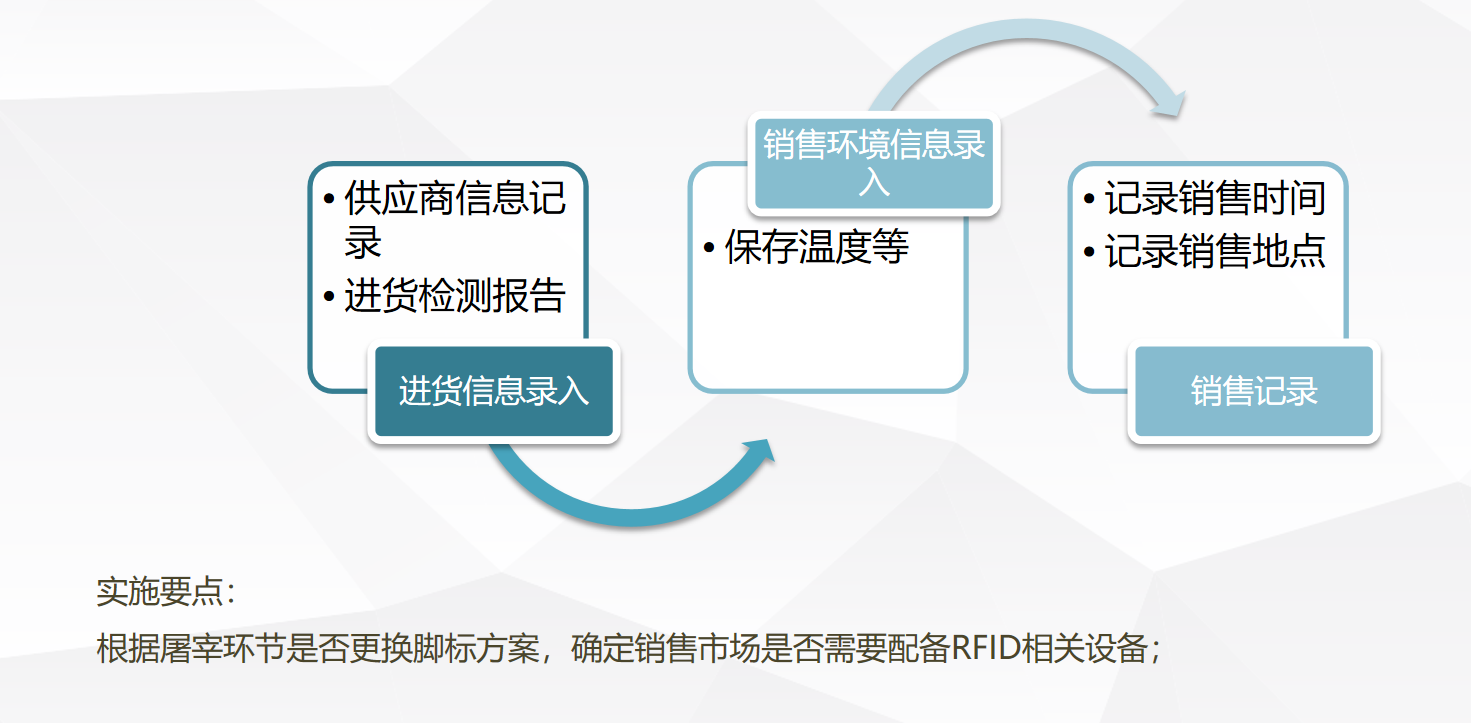 • 供应商信息记录
• 进货检测报告

进货信息录入

销售环境信息录入

• 保存温度等

• 记录销售时间
• 记录销售地点

销售记录

实施要点:

根据屠宰环节是否更换脚标方案，确定销售市场是否需要配备RFID相关设备;